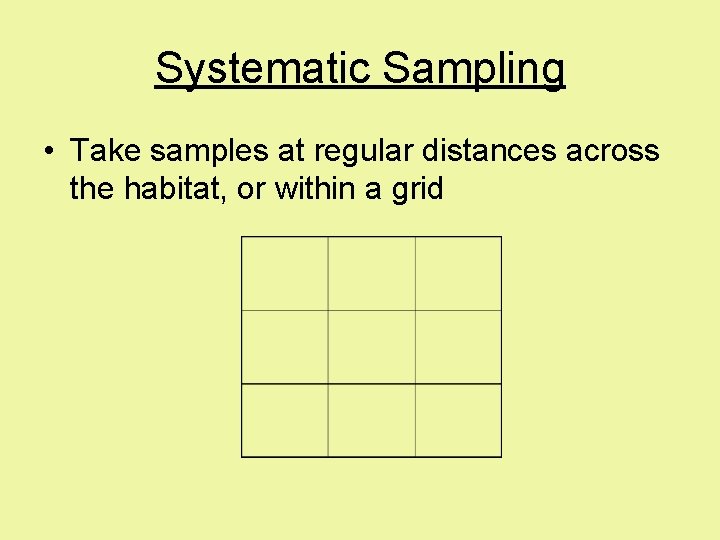 Systematic Sampling

• Take samples at regular distances across the habitat, or within a grid